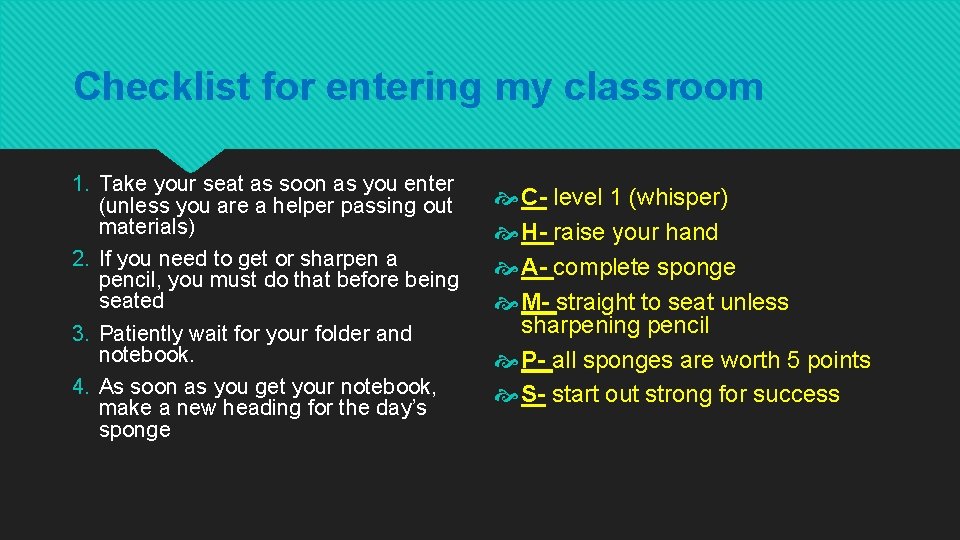 Checklist for entering my classroom

1. Take your seat as soon as you enter (unless you are a helper passing out materials)
2. If you need to get or sharpen a pencil, you must do that before being seated
3. Patiently wait for your folder and notebook.
4. As soon as you get your notebook, make a new heading for the day's sponge

C- level 1 (whisper)
H- raise your hand
A- complete sponge
M- straight to seat unless sharpening pencil
P- all sponges are worth 5 points
S- start out strong for success